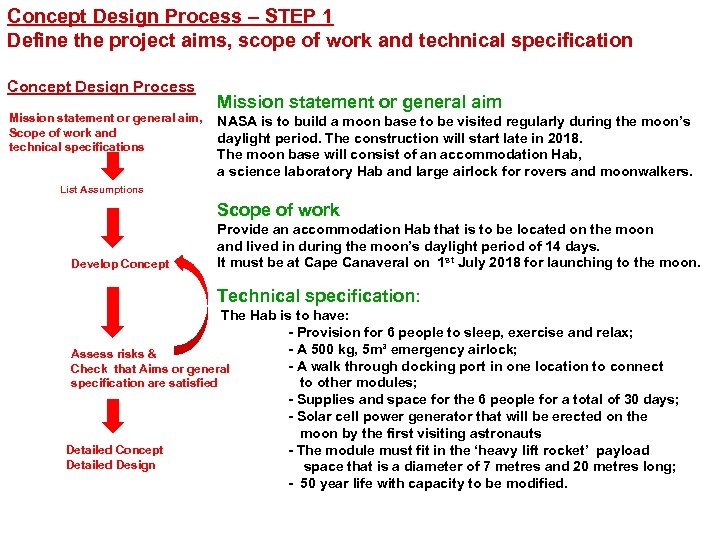 Concept Design Process – STEP 1
Define the project aims, scope of work and technical specification

Concept Design Process

Mission statement or general aim, Scope of work and technical specifications

List Assumptions

Develop Concept

Assess risks & Check that Aims or general specification are satisfied

Detailed Concept
Detailed Design

Mission statement or general aim
NASA is to build a moon base to be visited regularly during the moon's daylight period. The construction will start late in 2018.
The moon base will consist of an accommodation Hab,
a science laboratory Hab and large airlock for rovers and moonwalkers.

Scope of work
Provide an accommodation Hab that is to be located on the moon and lived in during the moon's daylight period of 14 days.
It must be at Cape Canaveral on $1^{st}$ July 2018 for launching to the moon.

Technical specification:
The Hab is to have:
- Provision for 6 people to sleep, exercise and relax;
- A 500 kg, $5m^3$ emergency airlock;
- A walk through docking port in one location to connect to other modules;
- Supplies and space for the 6 people for a total of 30 days;
- Solar cell power generator that will be erected on the moon by the first visiting astronauts
- The module must fit in the 'heavy lift rocket' payload space that is a diameter of 7 metres and 20 metres long;
- 50 year life with capacity to be modified.